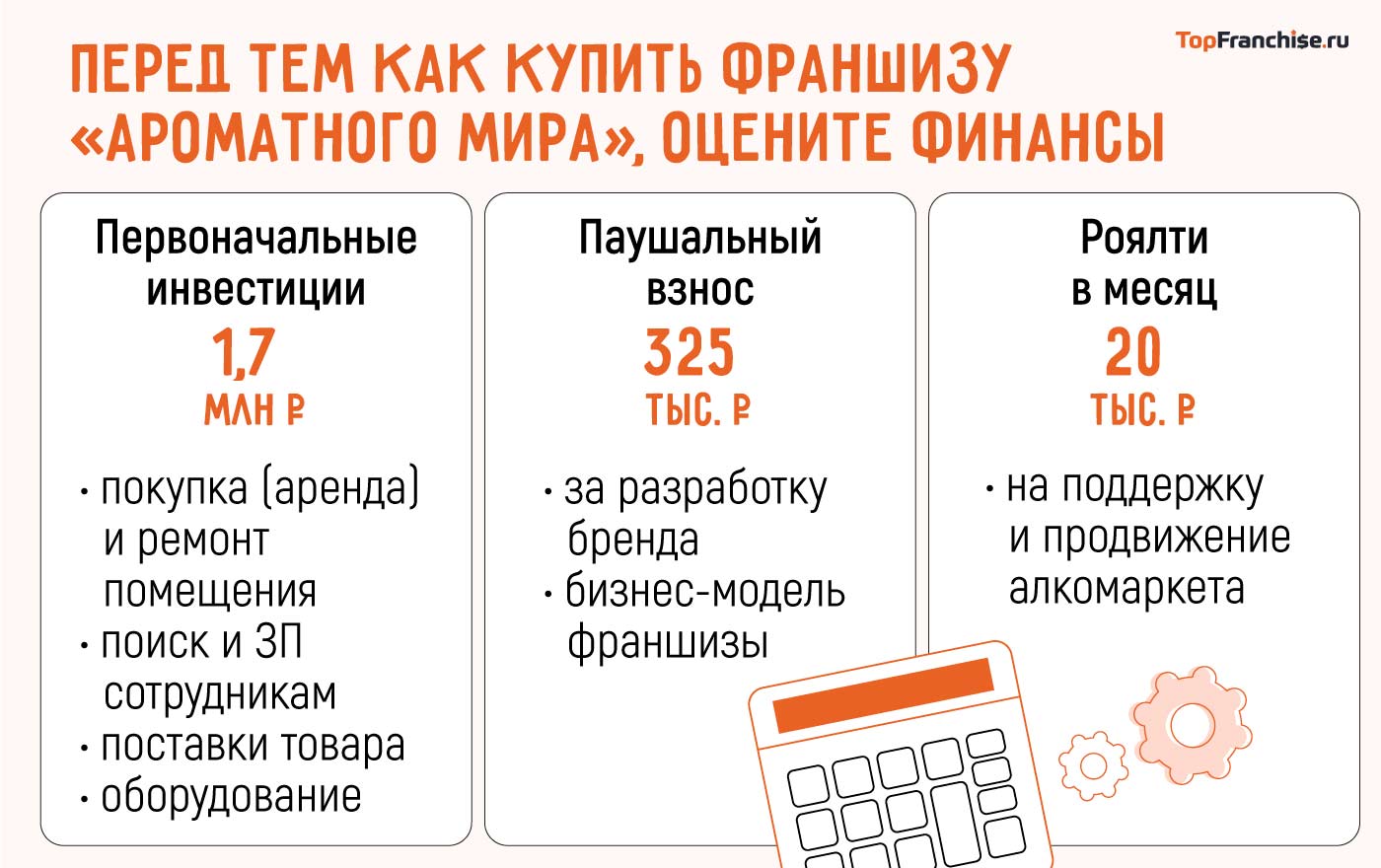 TopFranchise.ru

ПЕРЕД ТЕМ КАК КУПИТЬ ФРАНШИЗУ «АРОМАТНОГО МИРА», ОЦЕНИТЕ ФИНАНСЫ

Первоначальные инвестиции
1,7
МЛН ₽

• покупка (аренда) и ремонт помещения
• поиск и ЗП сотрудникам
• поставки товара
• оборудование

Паушальный взнос
325
ТЫС. ₽

• за разработку бренда
• бизнес-модель франшизы

Роялти в месяц
20
ТЫС. ₽

• на поддержку и продвижение алкомаркета